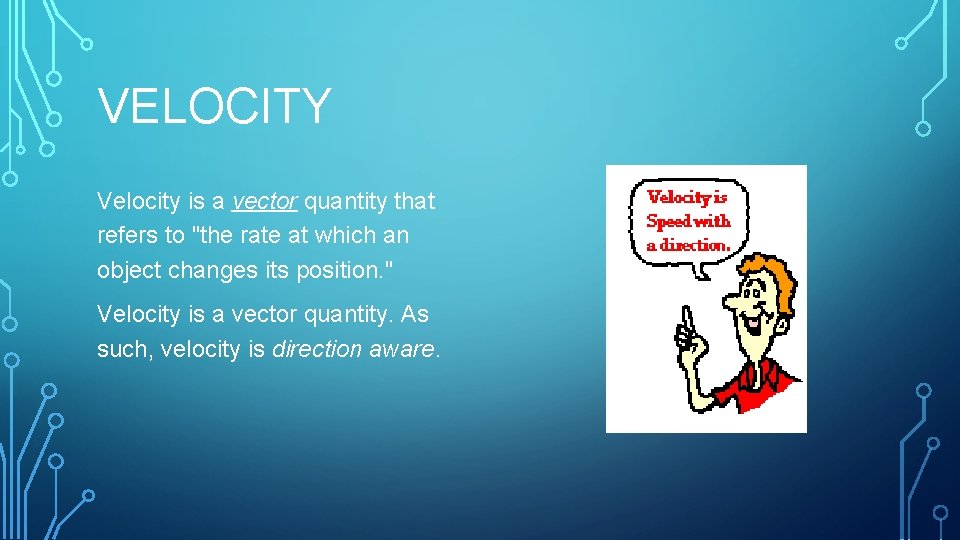 VELOCITY

Velocity is a vector quantity that refers to "the rate at which an object changes its position."

Velocity is a vector quantity. As such, velocity is direction aware.

Velocity is Speed with a direction.